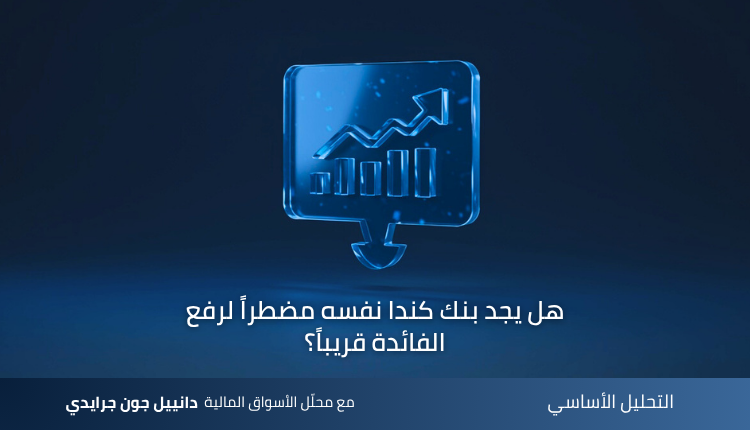 هل يجد بنك كندا نفسه مضطراً لرفع الفائدة قريباً؟

التحليل الأساسي

مع محلّل الأسواق المالية دانييل جون جرايدي